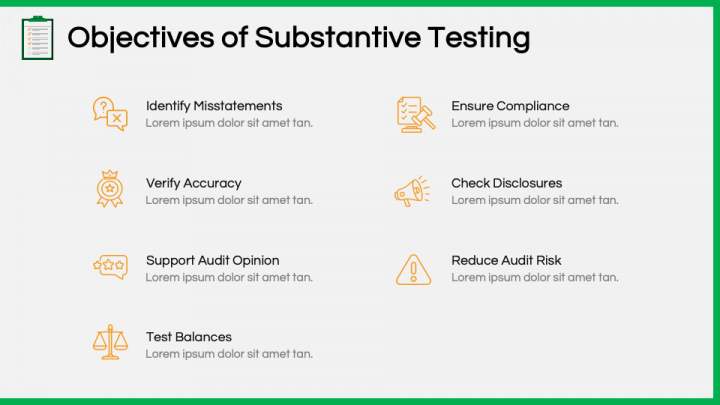 Objectives of Substantive Testing

Identify Misstatements
Lorem ipsum dolor sit amet tan.

Verify Accuracy
Lorem ipsum dolor sit amet tan.

Support Audit Opinion
Lorem ipsum dolor sit amet tan.

Test Balances
Lorem ipsum dolor sit amet tan.

Ensure Compliance
Lorem ipsum dolor sit amet tan.

Check Disclosures
Lorem ipsum dolor sit amet tan.

Reduce Audit Risk
Lorem ipsum dolor sit amet tan.